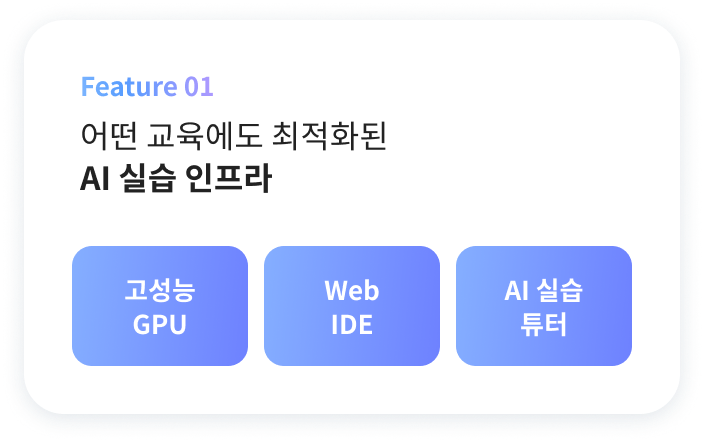 Feature 01

어떤 교육에도 최적화된
AI 실습 인프라

고성능
GPU

Web
IDE

AI 실습
튜터